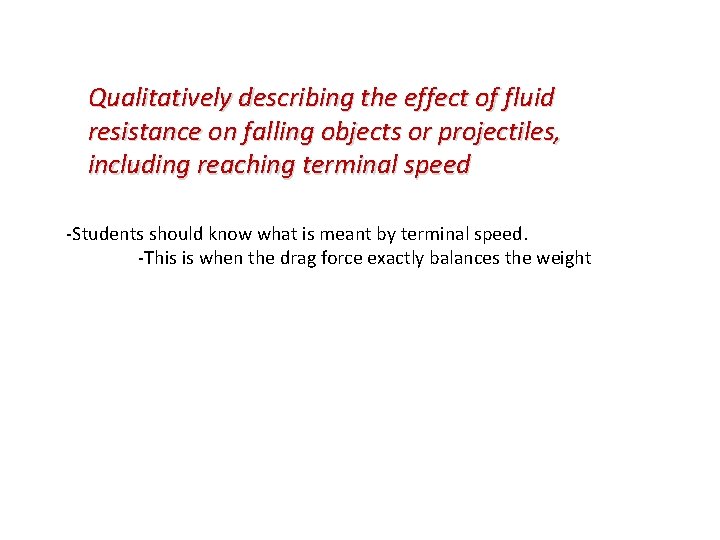 Qualitatively describing the effect of fluid resistance on falling objects or projectiles, including reaching terminal speed

-Students should know what is meant by terminal speed.

-This is when the drag force exactly balances the weight